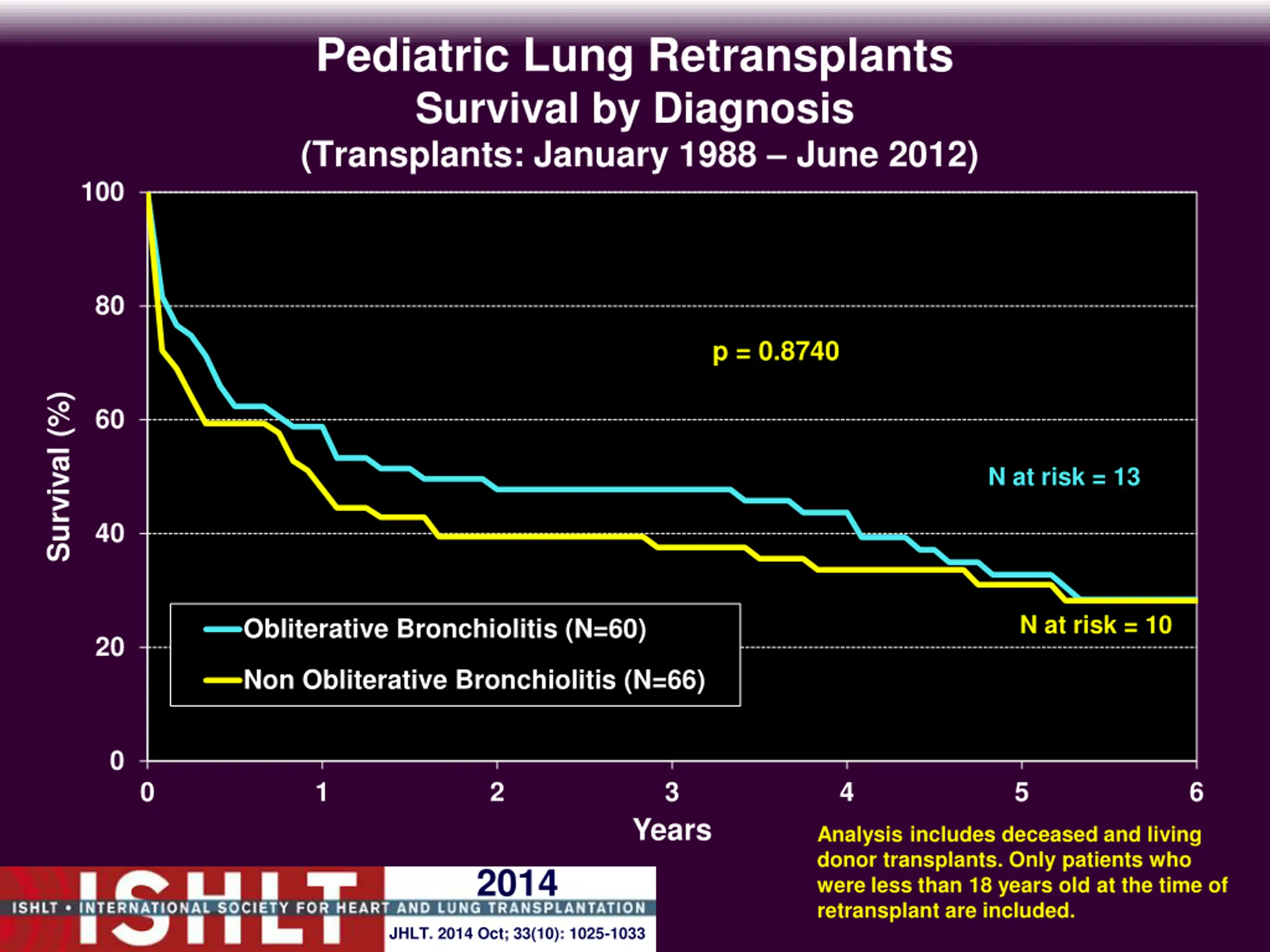 Pediatric Lung Retransplants
Survival by Diagnosis
(Transplants: January 1988 – June 2012)

Survival (%)

100
80
60
40
20
0

p = 0.8740

N at risk = 13

N at risk = 10

Obliterative Bronchiolitis (N=60)
Non Obliterative Bronchiolitis (N=66)

0 1 2 3 4 5 6

Years

Analysis includes deceased and living donor transplants. Only patients who were less than 18 years old at the time of retransplant are included.

ISHLT
2014
ISHLT • INTERNATIONAL SOCIETY FOR HEART AND LUNG TRANSPLANTATION
JHLT. 2014 Oct; 33(10): 1025-1033